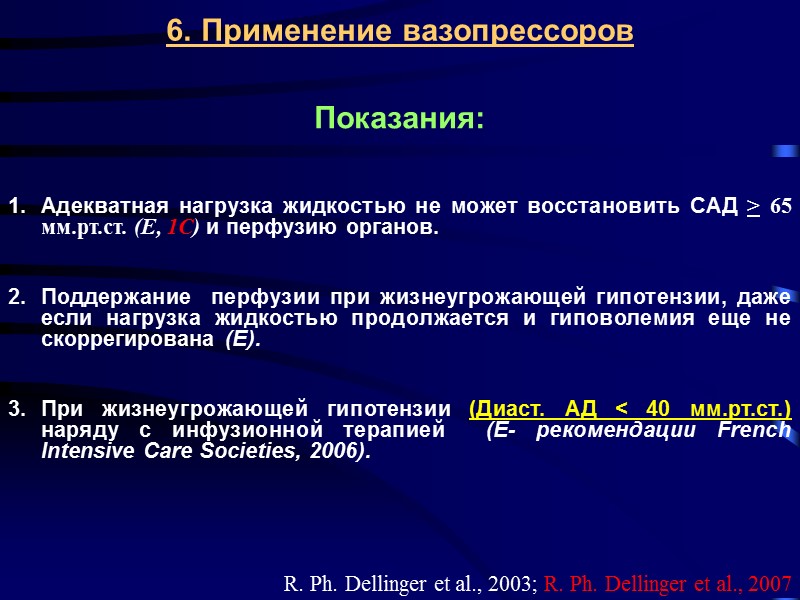 6. Применение вазопрессоров

Показания:

1. Адекватная нагрузка жидкостью не может восстановить САД $\geq$ 65 мм.рт.ст. (E, 1C) и перфузию органов.

2. Поддержание перфузии при жизнеугрожающей гипотензии, даже если нагрузка жидкостью продолжается и гиповолемия еще не скоррегирована (E).

3. При жизнеугрожающей гипотензии (Диаст. АД < 40 мм.рт.ст.) наряду с инфузионной терапией (E- рекомендации French Intensive Care Societies, 2006).

R. Ph. Dellinger et al., 2003; R. Ph. Dellinger et al., 2007